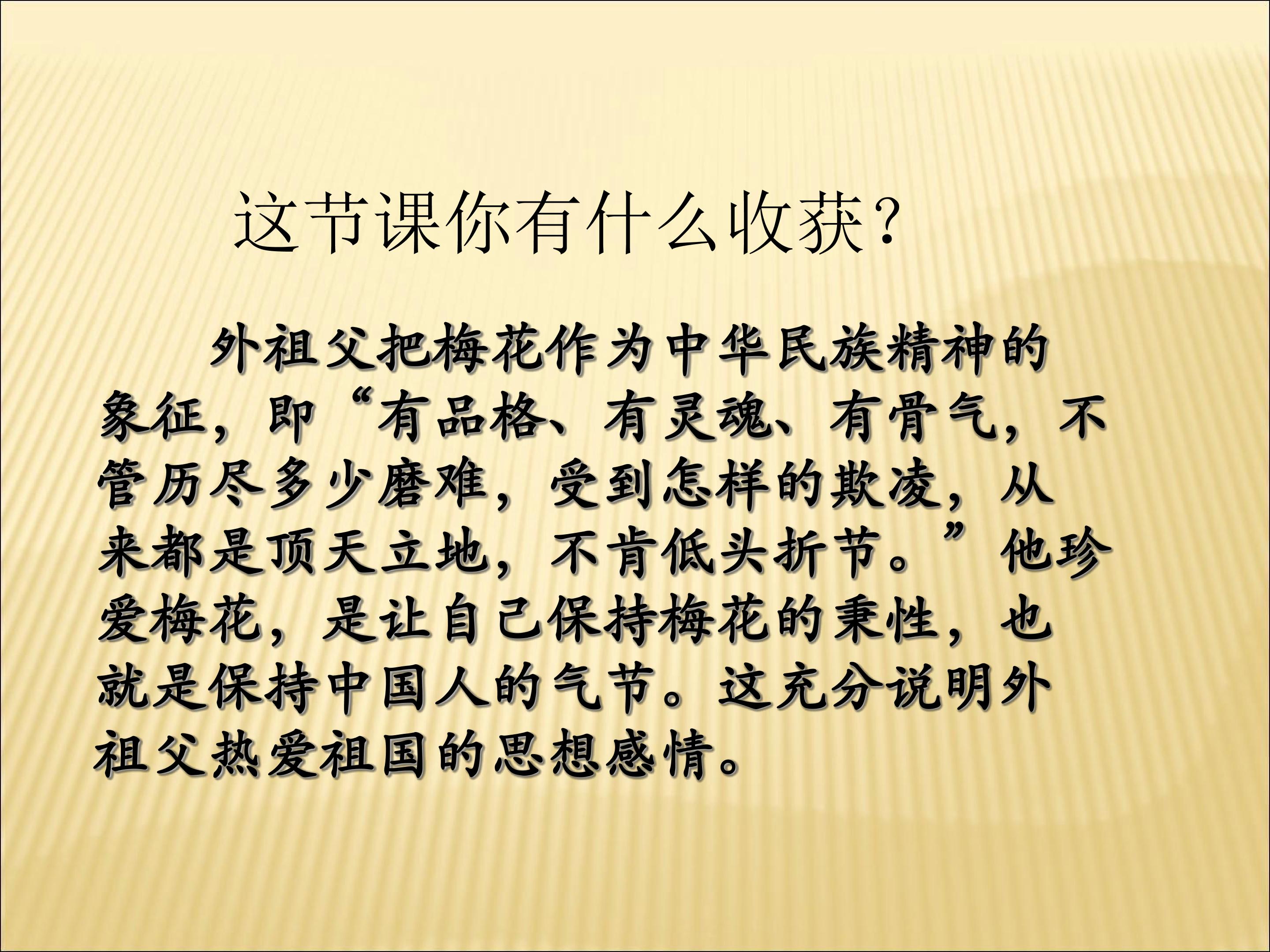 这节课你有什么收获？

外祖父把梅花作为中华民族精神的象征，即“有品格、有灵魂、有骨气，不管历尽多少磨难，受到怎样的欺凌，从来都是顶天立地，不肯低头折节。”他珍爱梅花，是让自己保持梅花的秉性，也就是保持中国人的气节。这充分说明外祖父热爱祖国的思想感情。